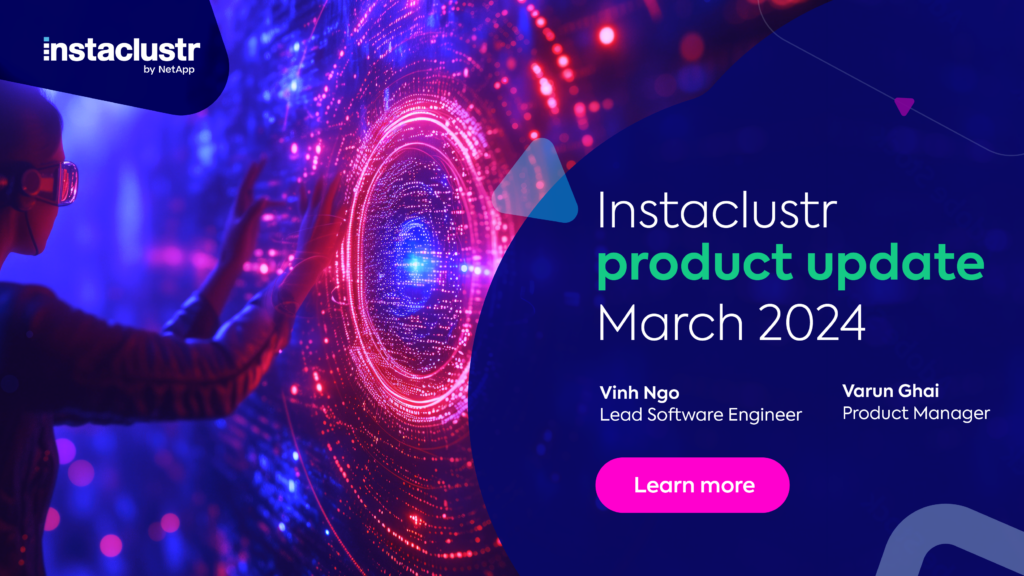 instaclustr
by NetApp

Instaclustr
product update
March 2024

Vinh Ngo
Lead Software Engineer

Varun Ghai
Product Manager

Learn more